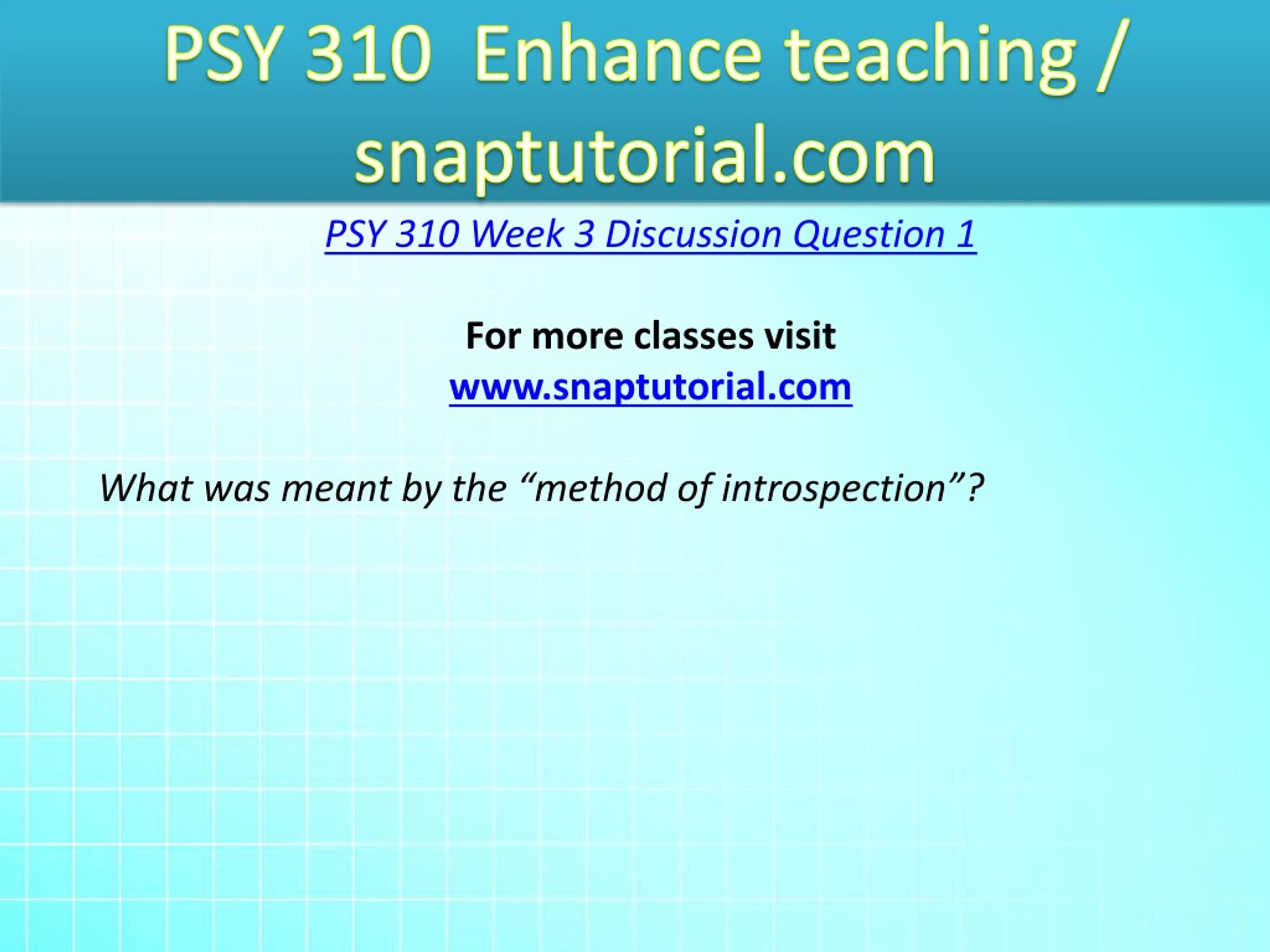 PSY 310  Enhance teaching / snaptutorial.com

PSY 310 Week 3 Discussion Question 1

For more classes visit
www.snaptutorial.com

What was meant by the “method of introspection”?